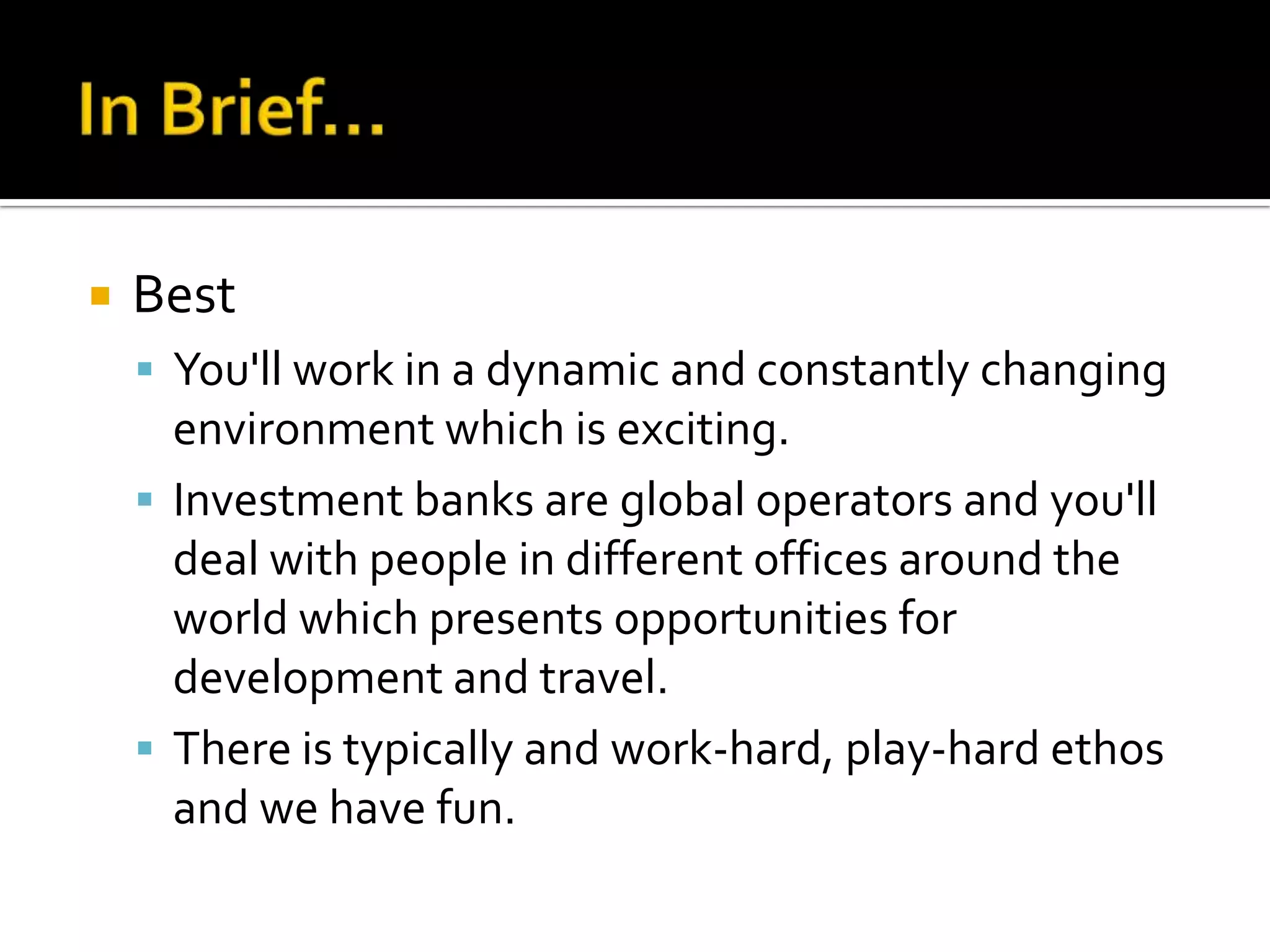 In Brief...

Best

You'll work in a dynamic and constantly changing environment which is exciting.

Investment banks are global operators and you'll deal with people in different offices around the world which presents opportunities for development and travel.

There is typically and work-hard, play-hard ethos and we have fun.